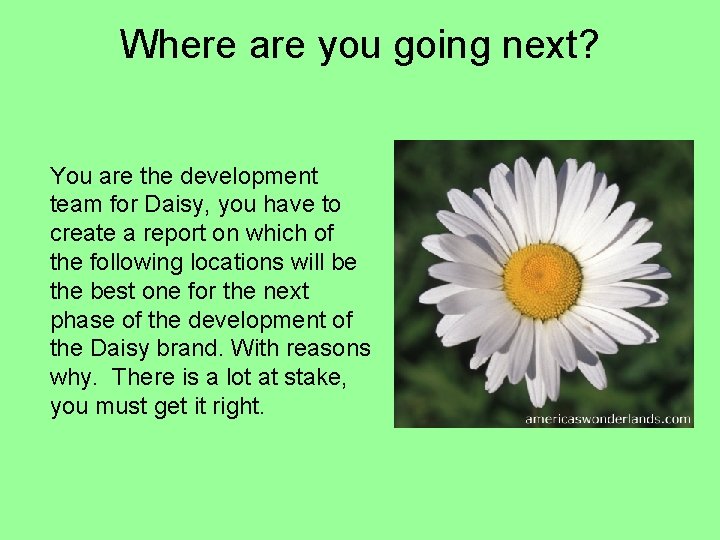 Where are you going next?

You are the development team for Daisy, you have to create a report on which of the following locations will be the best one for the next phase of the development of the Daisy brand. With reasons why. There is a lot at stake, you must get it right.

americaswonderlands.com